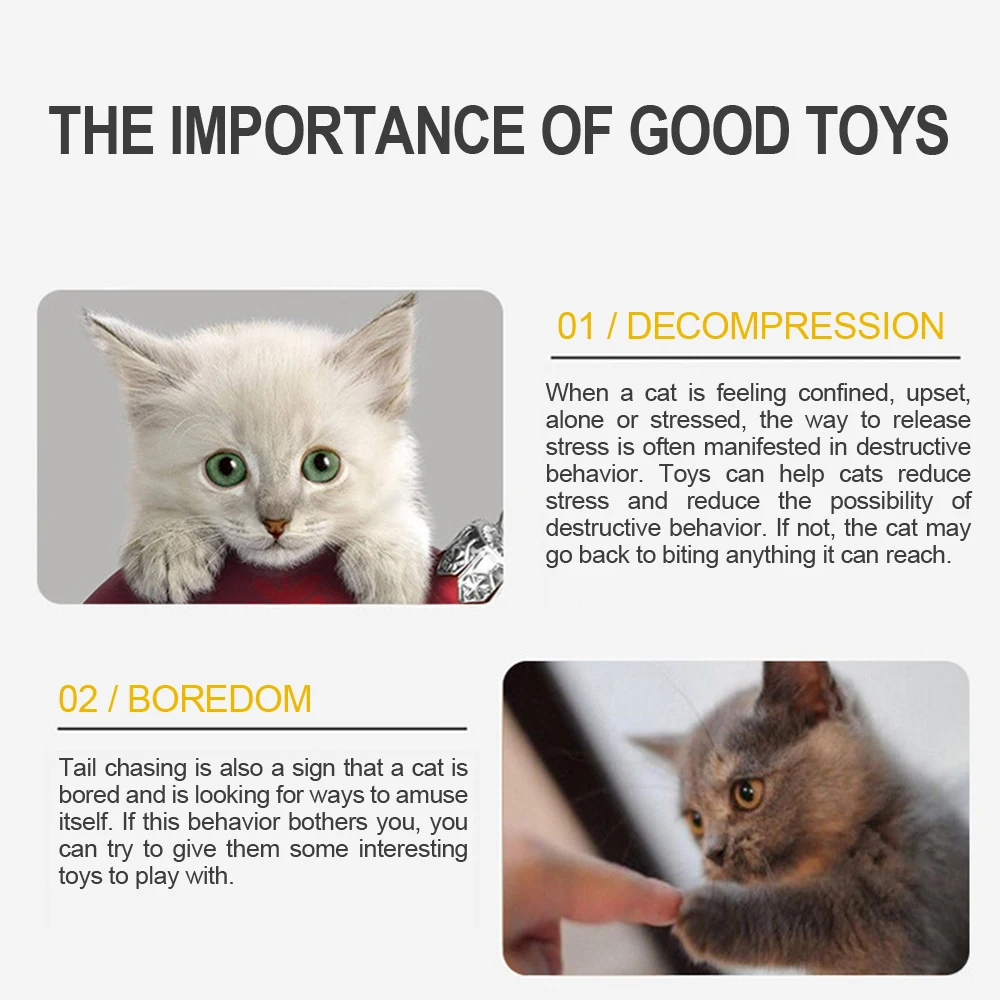 THE IMPORTANCE OF GOOD TOYS

01 / DECOMPRESSION

When a cat is feeling confined, upset, alone or stressed, the way to release stress is often manifested in destructive behavior. Toys can help cats reduce stress and reduce the possibility of destructive behavior. If not, the cat may go back to biting anything it can reach.

02 / BOREDOM

Tail chasing is also a sign that a cat is bored and is looking for ways to amuse itself. If this behavior bothers you, you can try to give them some interesting toys to play with.